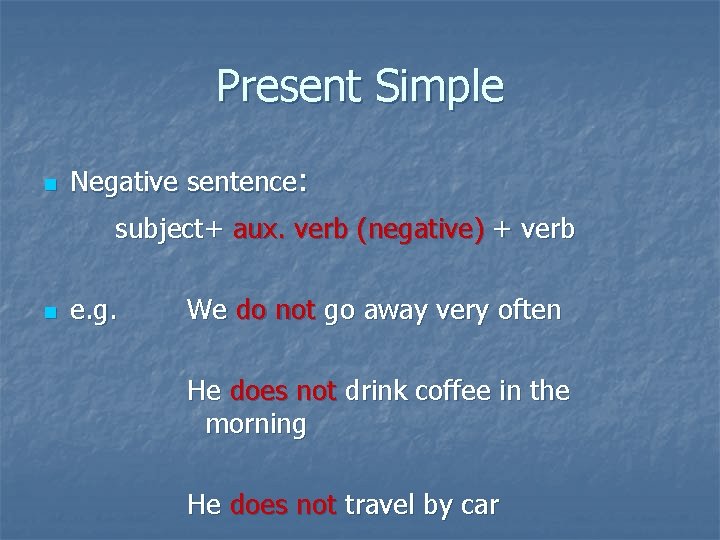 Present Simple

Negative sentence:

subject+ aux. verb (negative) + verb

e.g. We do not go away very often

He does not drink coffee in the morning

He does not travel by car